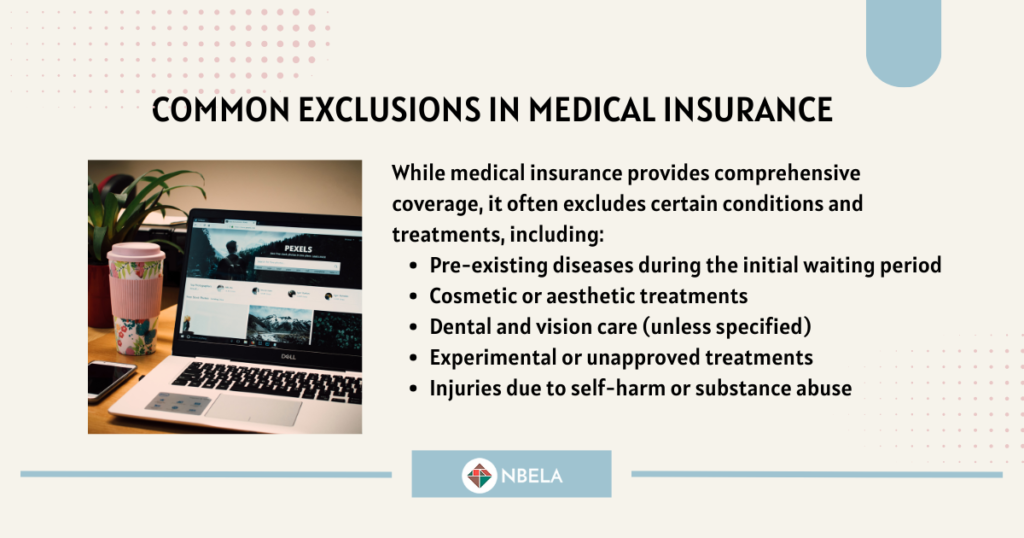 COMMON EXCLUSIONS IN MEDICAL INSURANCE

PEXELS

DELL

While medical insurance provides comprehensive coverage, it often excludes certain conditions and treatments, including:

- Pre-existing diseases during the initial waiting period
- Cosmetic or aesthetic treatments
- Dental and vision care (unless specified)
- Experimental or unapproved treatments
- Injuries due to self-harm or substance abuse

NBELA